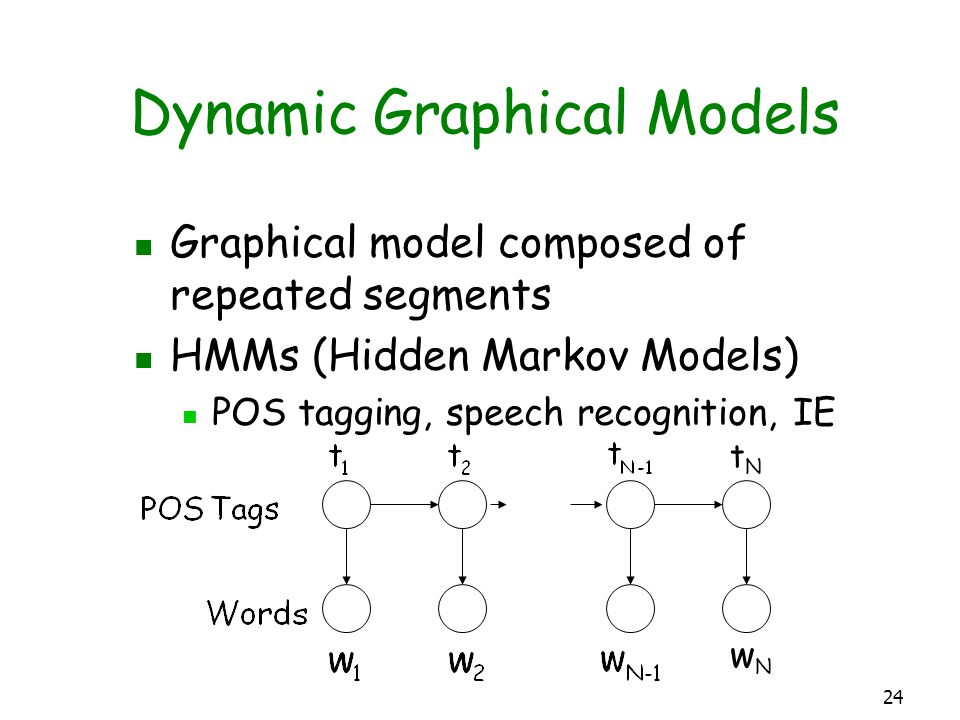 Dynamic Graphical Models

- Graphical model composed of repeated segments
- HMMs (Hidden Markov Models)
  - POS tagging, speech recognition, IE

$t_1$ $t_2$ $t_{N-1}$ $t_N$

POS Tags

Words

$w_1$ $w_2$ $w_{N-1}$ $w_N$

24